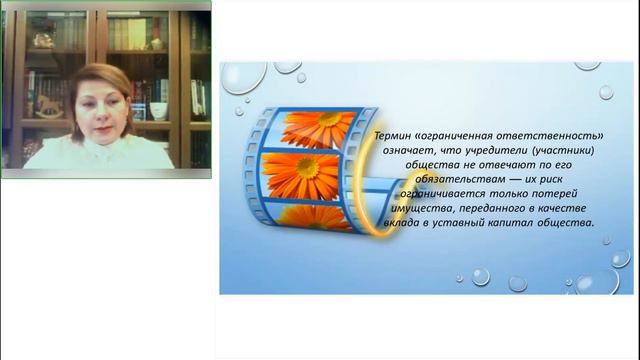 Термин «ограниченная ответственность» означает, что учредители (участники) общества не отвечают по его обязательствам — их риск ограничивается только потерей имущества, переданного в качестве вклада в уставный капитал общества.